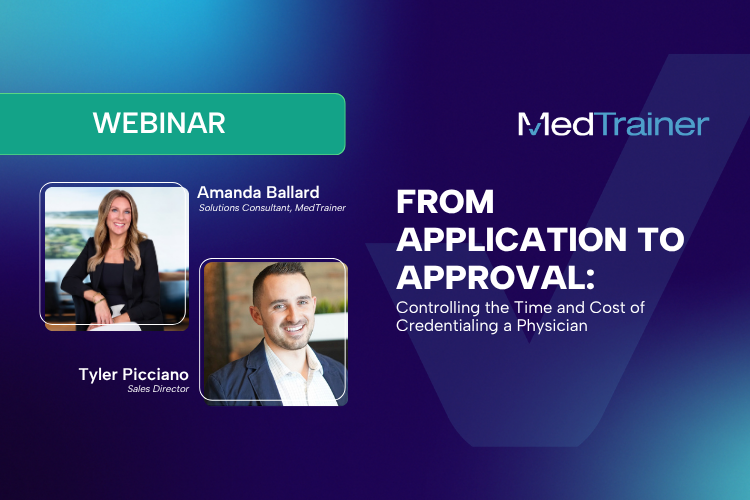 WEBINAR

MedTrainer

Amanda Ballard
Solutions Consultant, MedTrainer

Tyler Picciano
Sales Director

FROM APPLICATION TO APPROVAL:
Controlling the Time and Cost of Credentialing a Physician